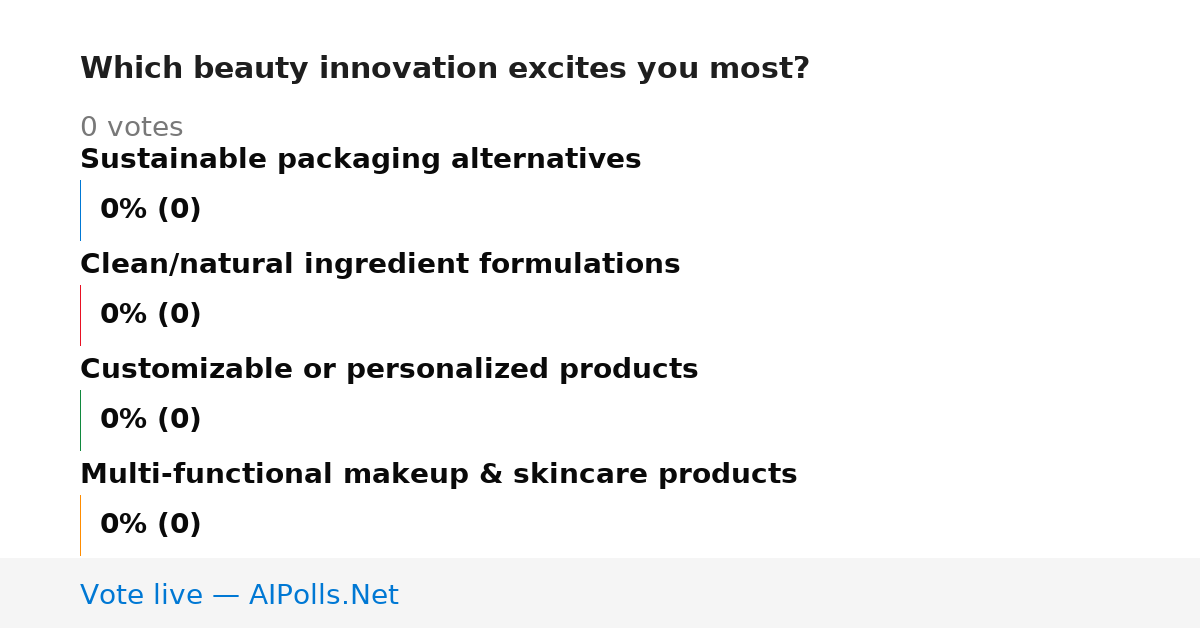 Which beauty innovation excites you most?

0 votes

Sustainable packaging alternatives

0% (0)

Clean/natural ingredient formulations

0% (0)

Customizable or personalized products

0% (0)

Multi-functional makeup & skincare products

0% (0)

Vote live — AIPolls.Net